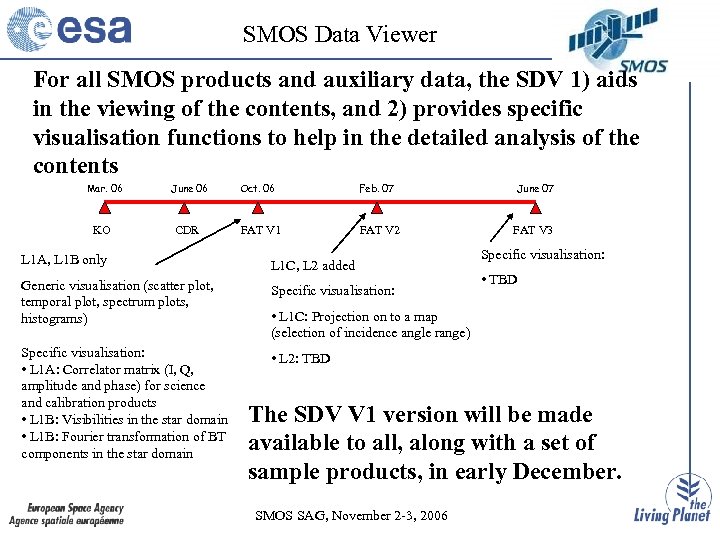 esa

SMOS Data Viewer

SMOS

For all SMOS products and auxiliary data, the SDV 1) aids in the viewing of the contents, and 2) provides specific visualisation functions to help in the detailed analysis of the contents

Mar. 06
June 06
Oct. 06
Feb. 07
June 07

KO
CDR
FAT V1
FAT V2
FAT V3

L1A, L1B only

Generic visualisation (scatter plot, temporal plot, spectrum plots, histograms)

Specific visualisation:
• L1A: Correlator matrix (I, Q, amplitude and phase) for science and calibration products
• L1B: Visibilities in the star domain
• L1B: Fourier transformation of BT components in the star domain

L1C, L2 added

Specific visualisation:

• L1C: Projection on to a map (selection of incidence angle range)

• L2: TBD

Specific visualisation:

• TBD

The SDV V1 version will be made available to all, along with a set of sample products, in early December.

European Space Agency
Agence spatiale européenne

SMOS SAG, November 2-3, 2006

the Living Planet